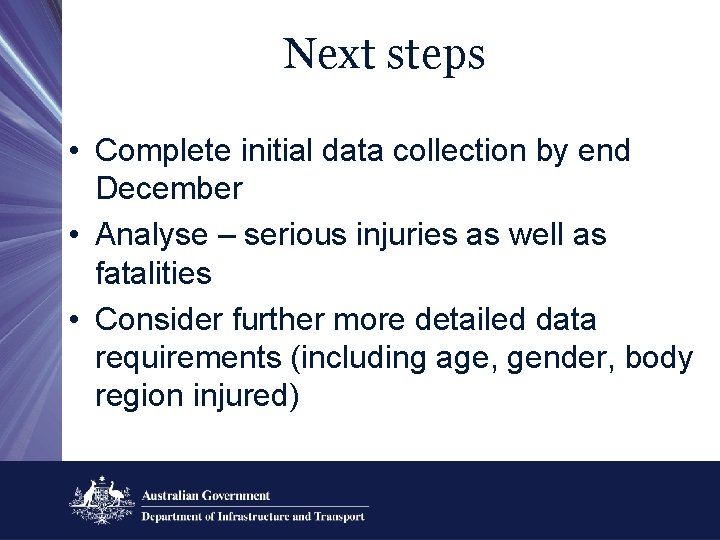 Next steps

• Complete initial data collection by end December

• Analyse – serious injuries as well as fatalities

• Consider further more detailed data requirements (including age, gender, body region injured)

Australian Government
Department of Infrastructure and Transport